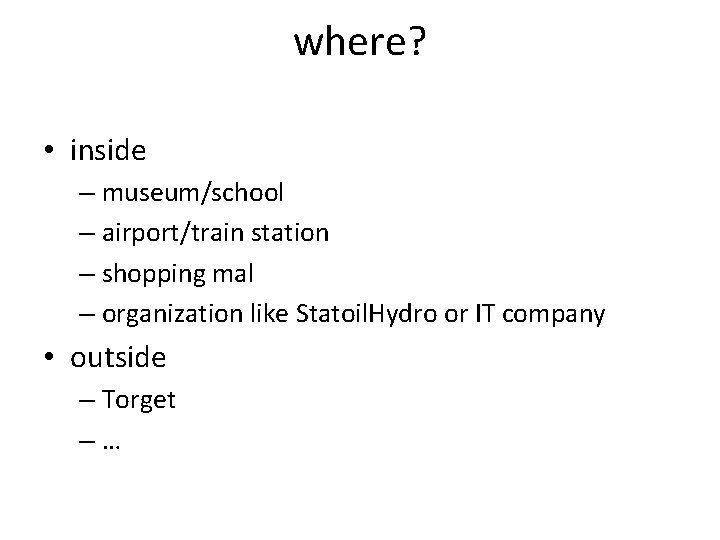 where?

• inside
– museum/school
– airport/train station
– shopping mal
– organization like StatoilHydro or IT company
• outside
– Torget
– …